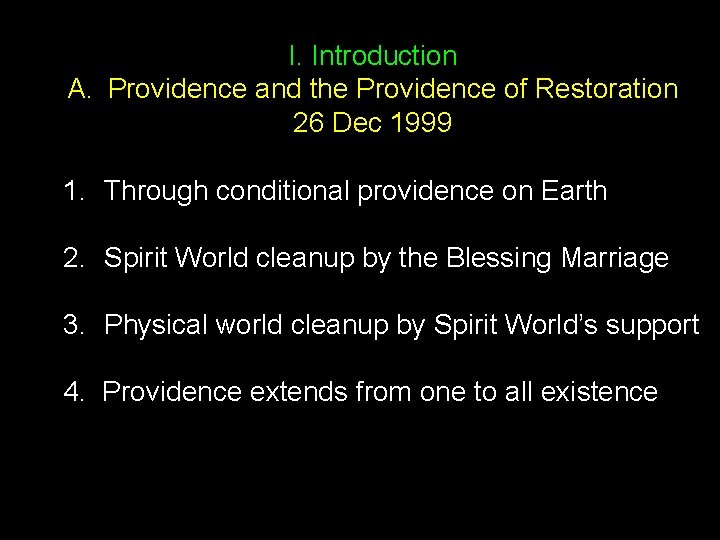 I. Introduction
A. Providence and the Providence of Restoration
26 Dec 1999

1. Through conditional providence on Earth

2. Spirit World cleanup by the Blessing Marriage

3. Physical world cleanup by Spirit World's support

4. Providence extends from one to all existence